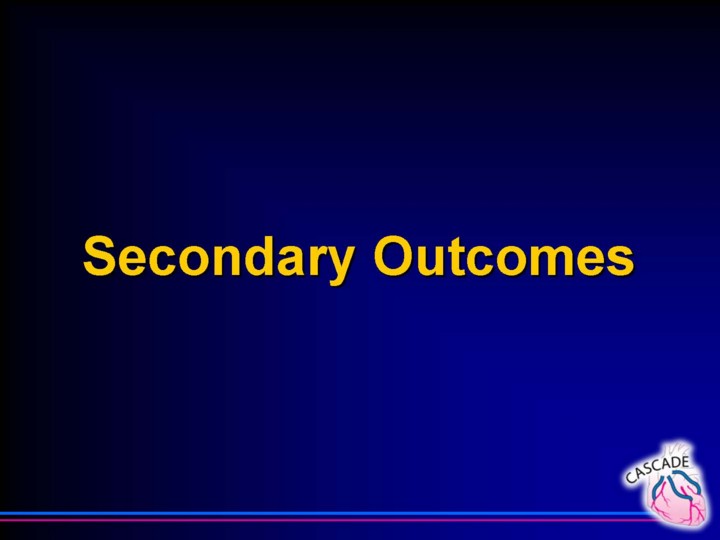 Secondary Outcomes

CASCADE